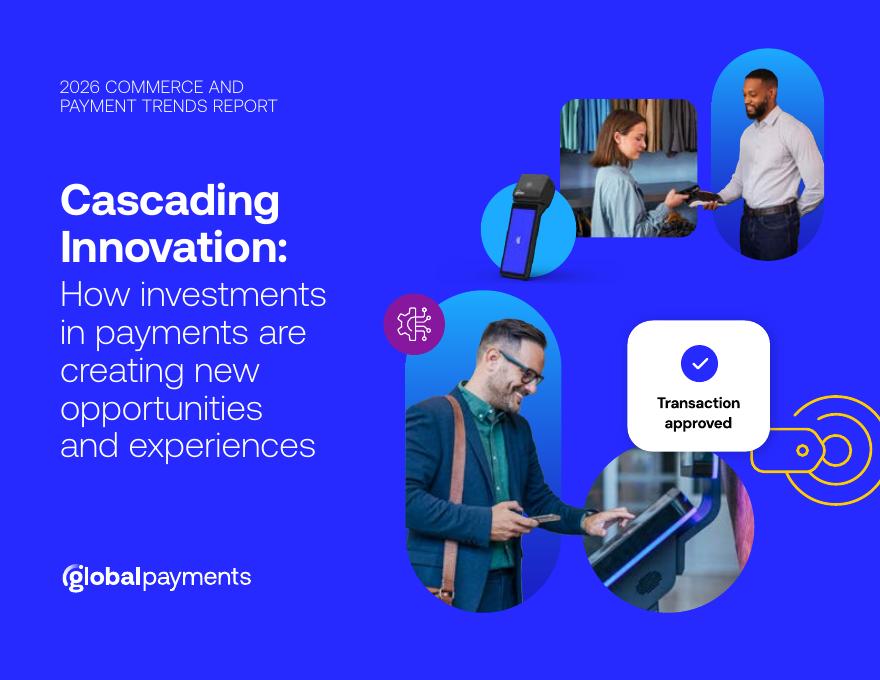 2026 COMMERCE AND PAYMENT TRENDS REPORT

Cascading Innovation:
How investments in payments are creating new opportunities and experiences

Transaction approved

globalpayments